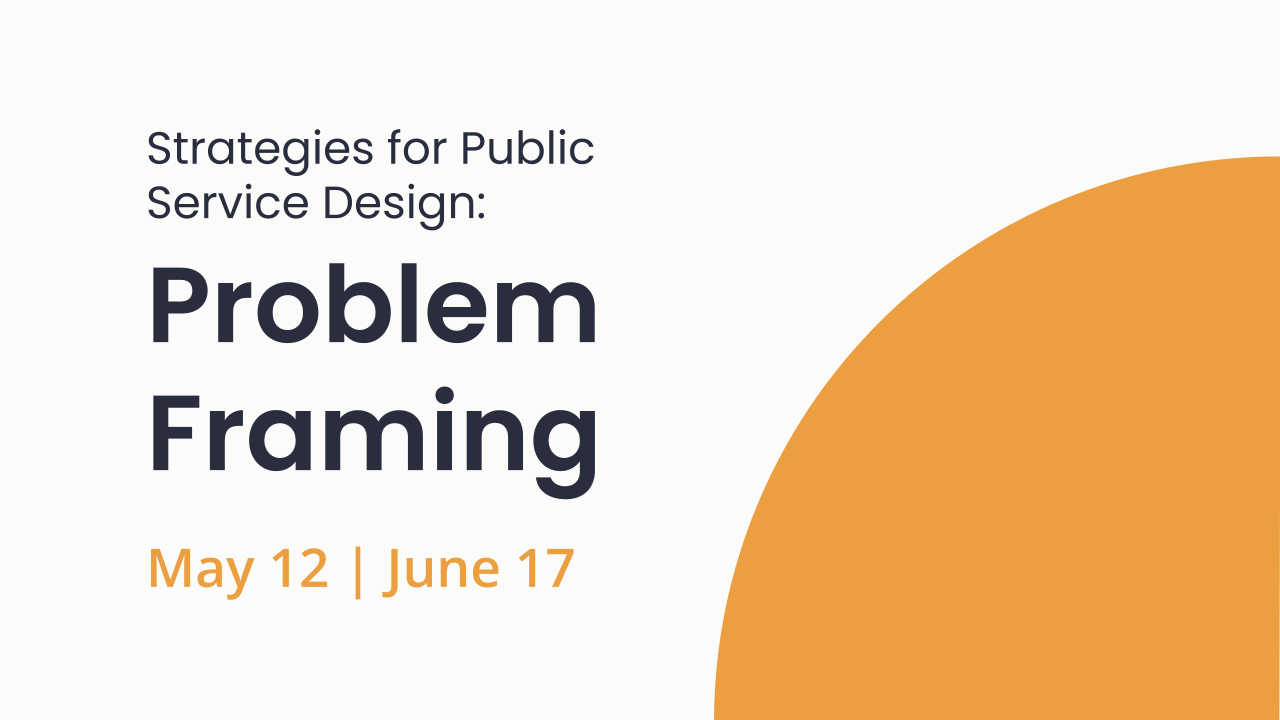 Strategies for Public Service Design:

Problem Framing

May 12 | June 17